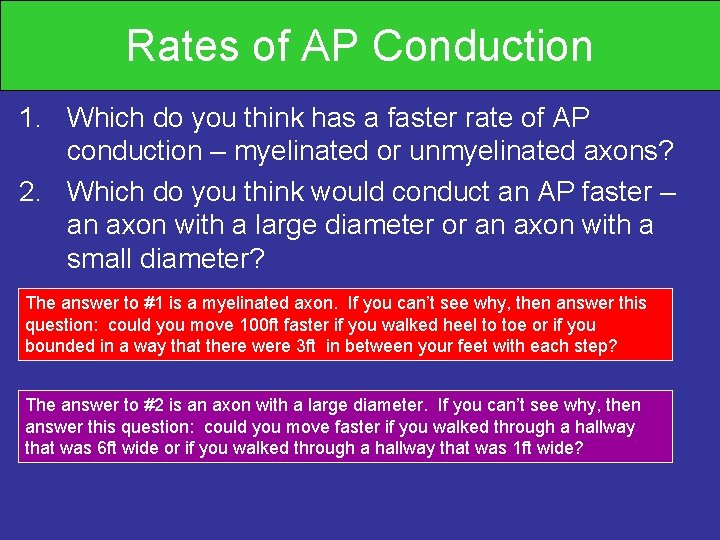 Rates of AP Conduction

1. Which do you think has a faster rate of AP conduction – myelinated or unmyelinated axons?

2. Which do you think would conduct an AP faster – an axon with a large diameter or an axon with a small diameter?

The answer to #1 is a myelinated axon. If you can't see why, then answer this question: could you move 100ft faster if you walked heel to toe or if you bounded in a way that there were 3ft in between your feet with each step?

The answer to #2 is an axon with a large diameter. If you can't see why, then answer this question: could you move faster if you walked through a hallway that was 6ft wide or if you walked through a hallway that was 1ft wide?